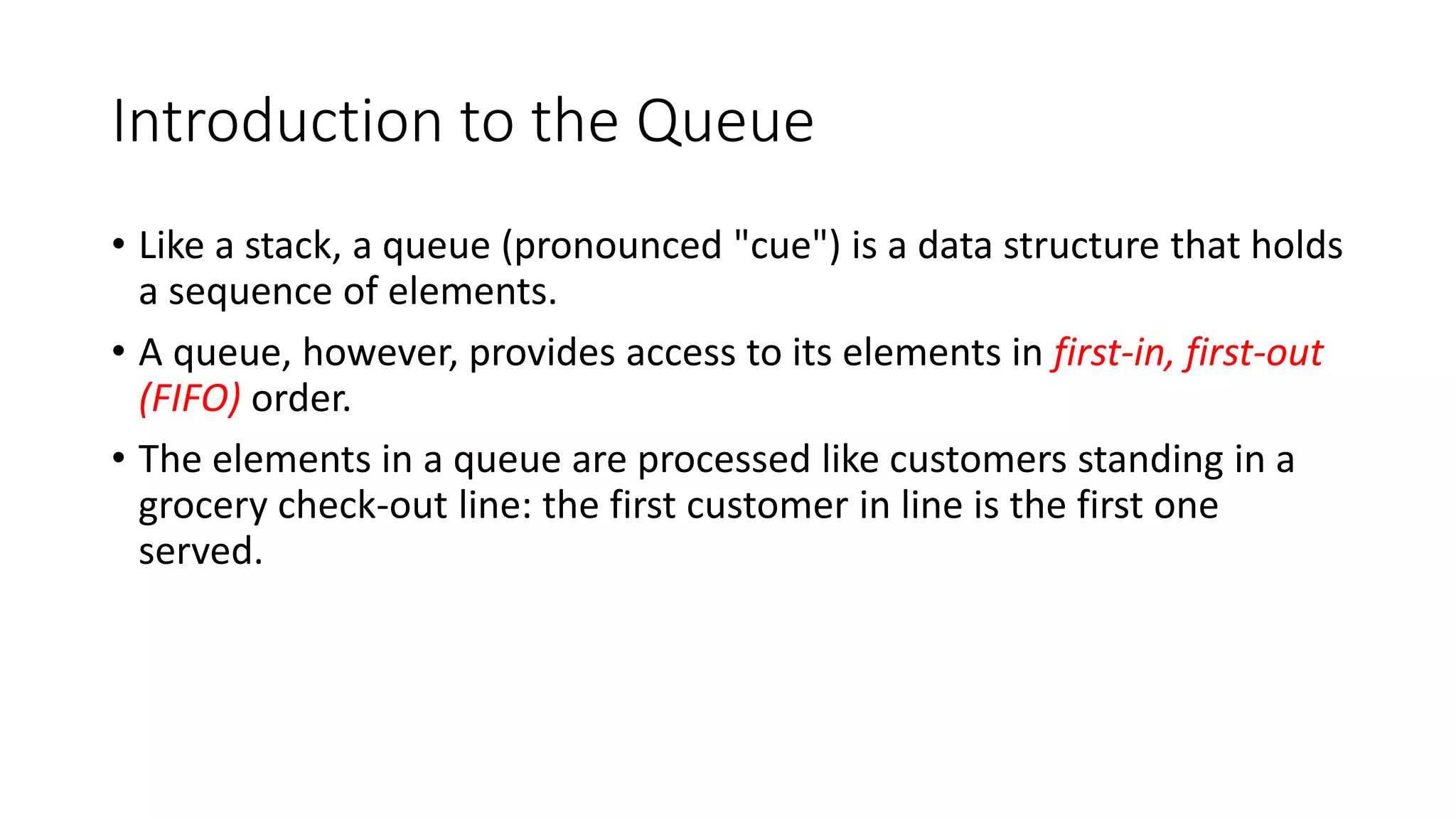 Introduction to the Queue

• Like a stack, a queue (pronounced "cue") is a data structure that holds a sequence of elements.

• A queue, however, provides access to its elements in first-in, first-out (FIFO) order.

• The elements in a queue are processed like customers standing in a grocery check-out line: the first customer in line is the first one served.